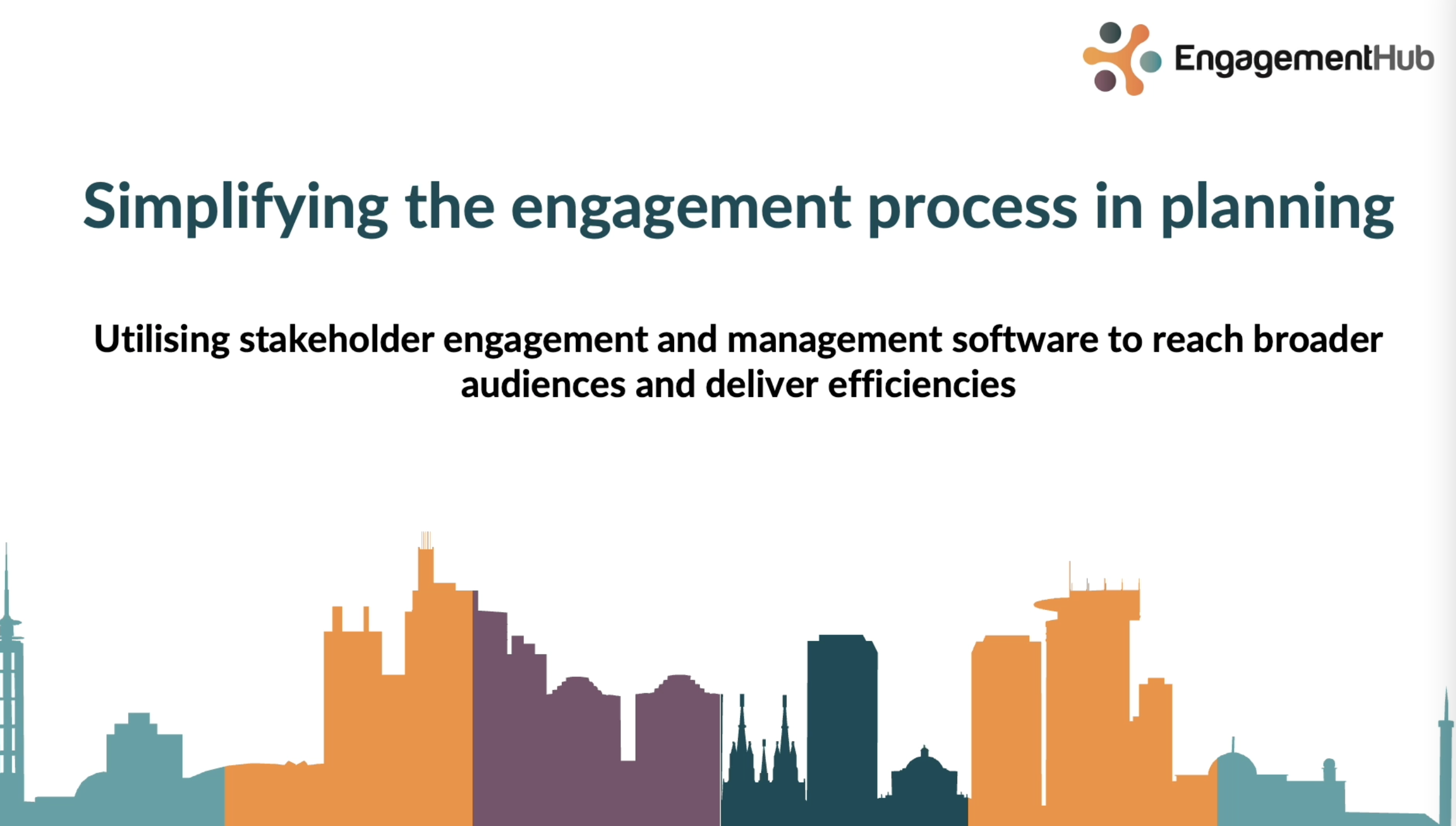 EngagementHub

Simplifying the engagement process in planning

Utilising stakeholder engagement and management software to reach broader audiences and deliver efficiencies